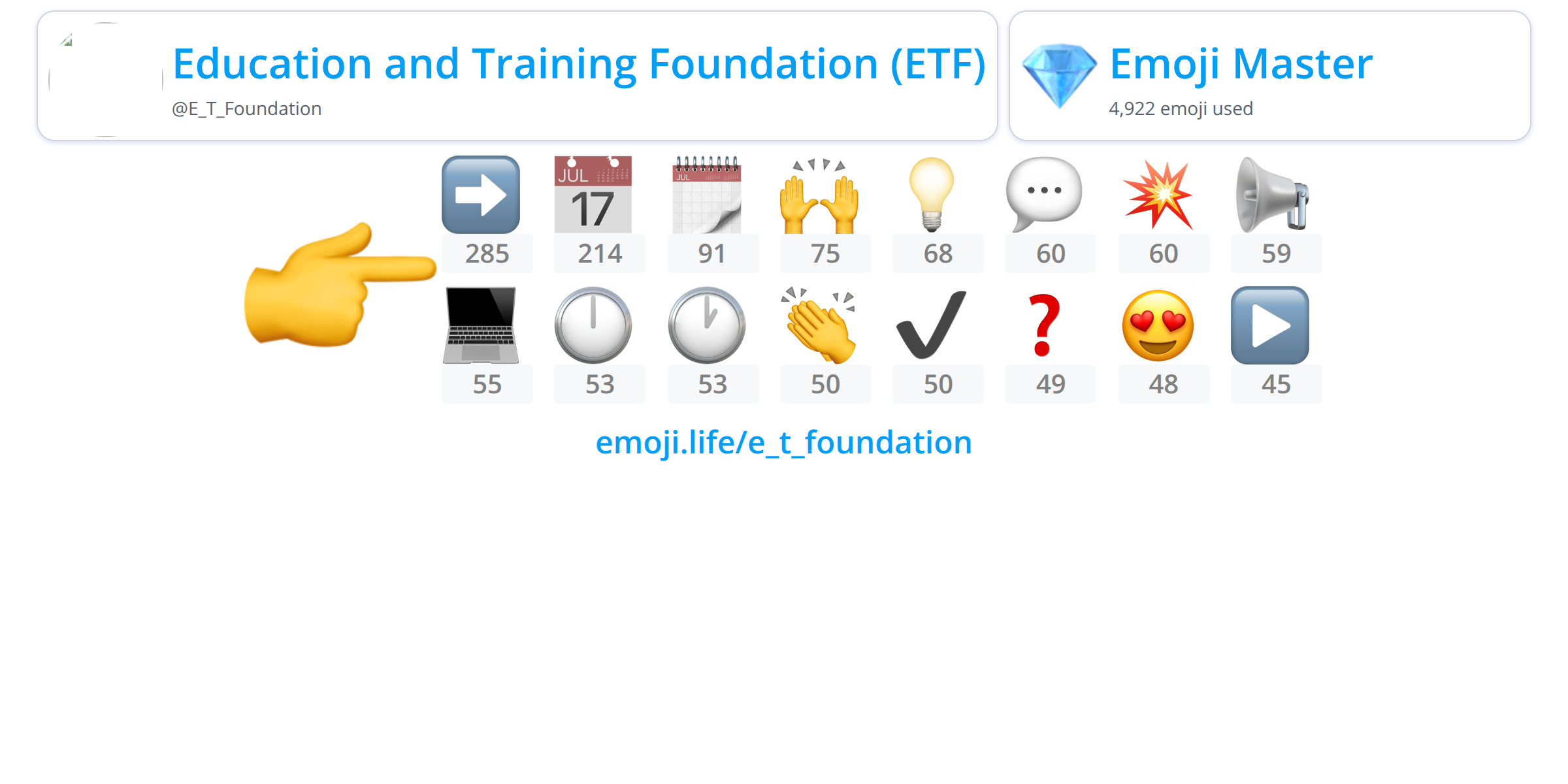 Education and Training Foundation (ETF)
@E_T_Foundation

Emoji Master
4,922 emoji used

JUL 17

JUL

285 214 91 75 68 60 60 59

55 53 53 50 50 49 48 45

emoji.life/e_t_foundation